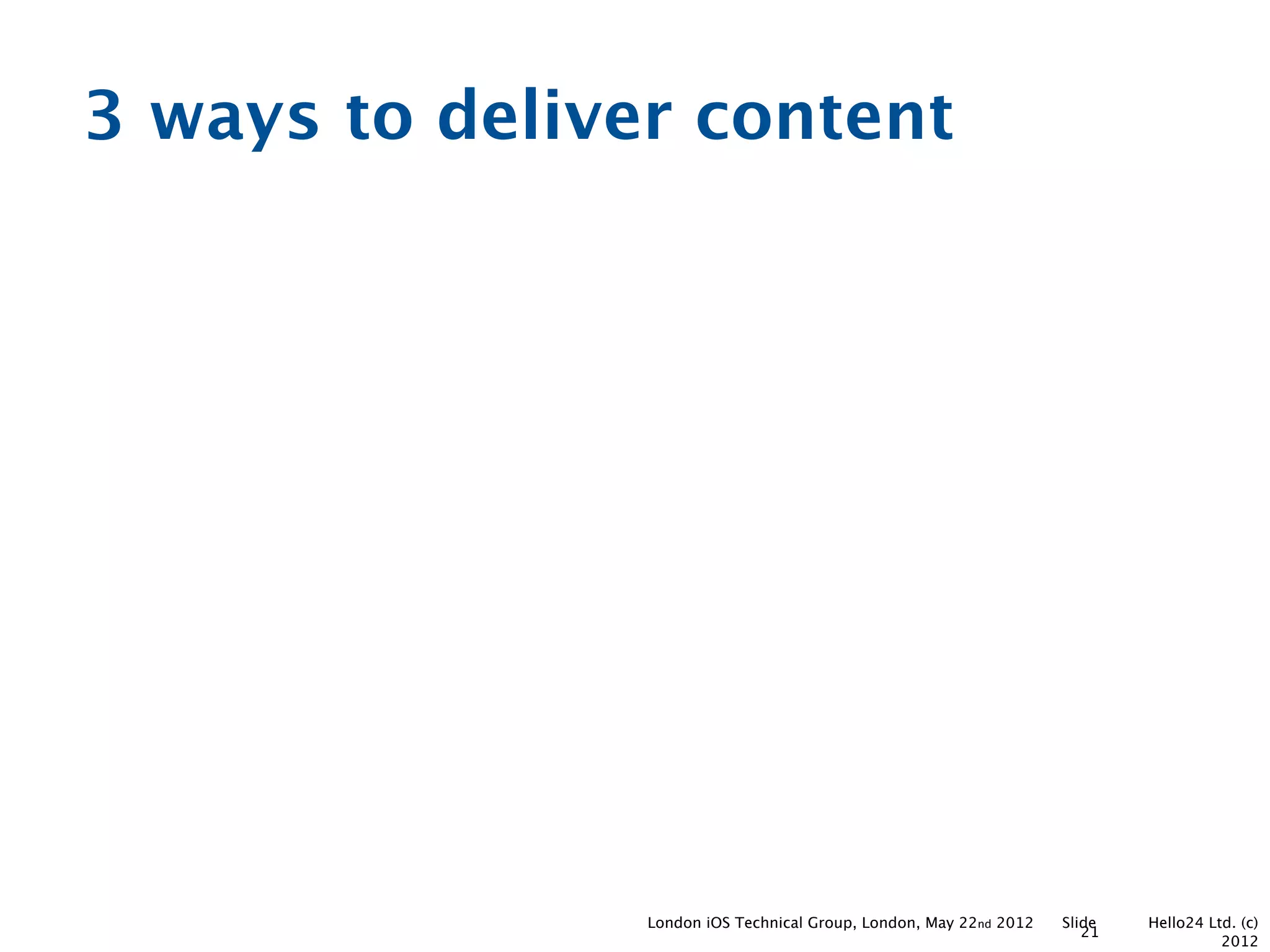 3 ways to deliver content

London iOS Technical Group, London, May 22nd 2012 Slide 21 Hello24 Ltd. (c) 2012